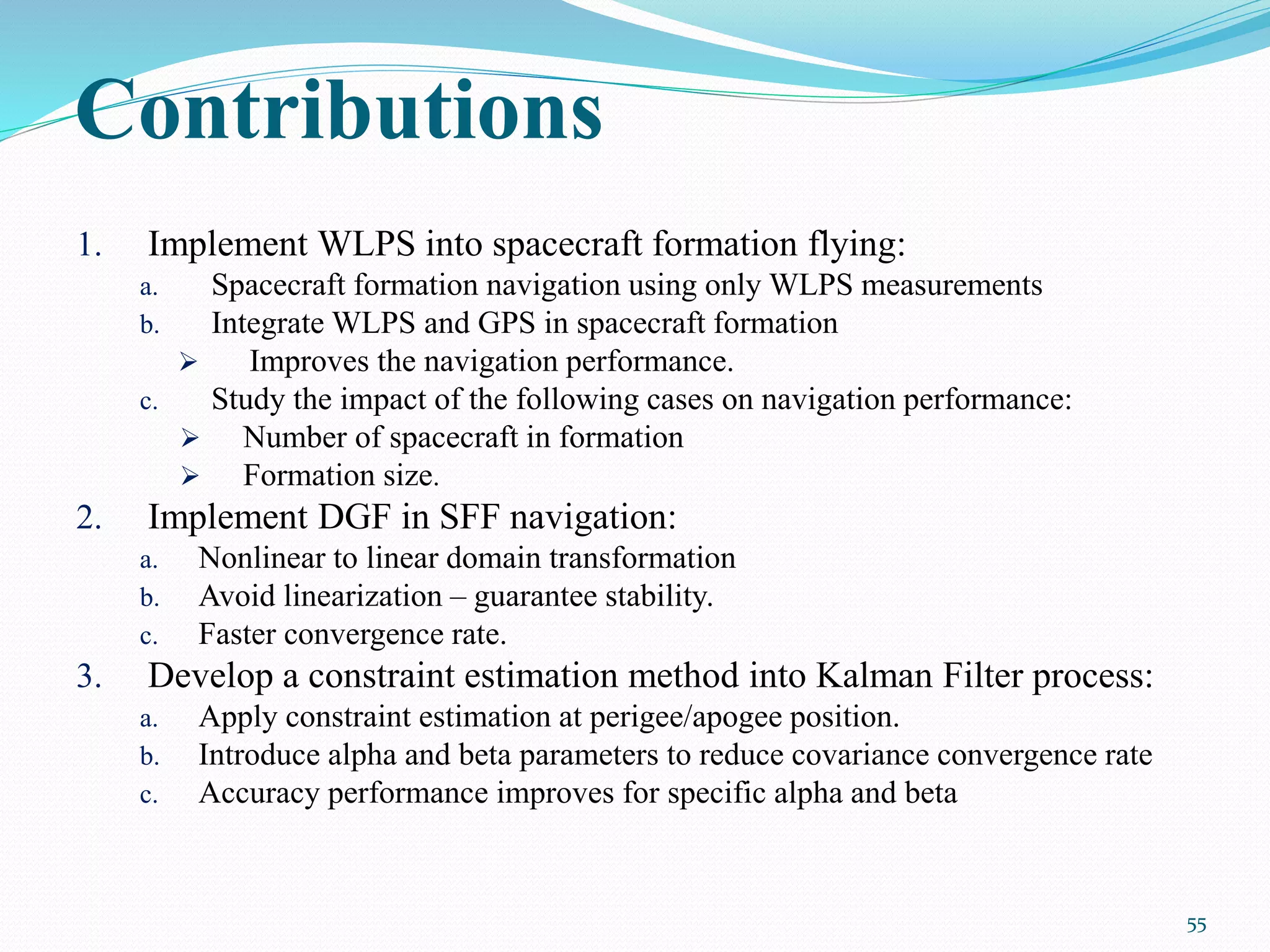 Contributions

1. Implement WLPS into spacecraft formation flying:
a. Spacecraft formation navigation using only WLPS measurements
b. Integrate WLPS and GPS in spacecraft formation
➢ Improves the navigation performance.
c. Study the impact of the following cases on navigation performance:
➢ Number of spacecraft in formation
➢ Formation size.
2. Implement DGF in SFF navigation:
a. Nonlinear to linear domain transformation
b. Avoid linearization – guarantee stability.
c. Faster convergence rate.
3. Develop a constraint estimation method into Kalman Filter process:
a. Apply constraint estimation at perigee/apogee position.
b. Introduce alpha and beta parameters to reduce covariance convergence rate
c. Accuracy performance improves for specific alpha and beta

55